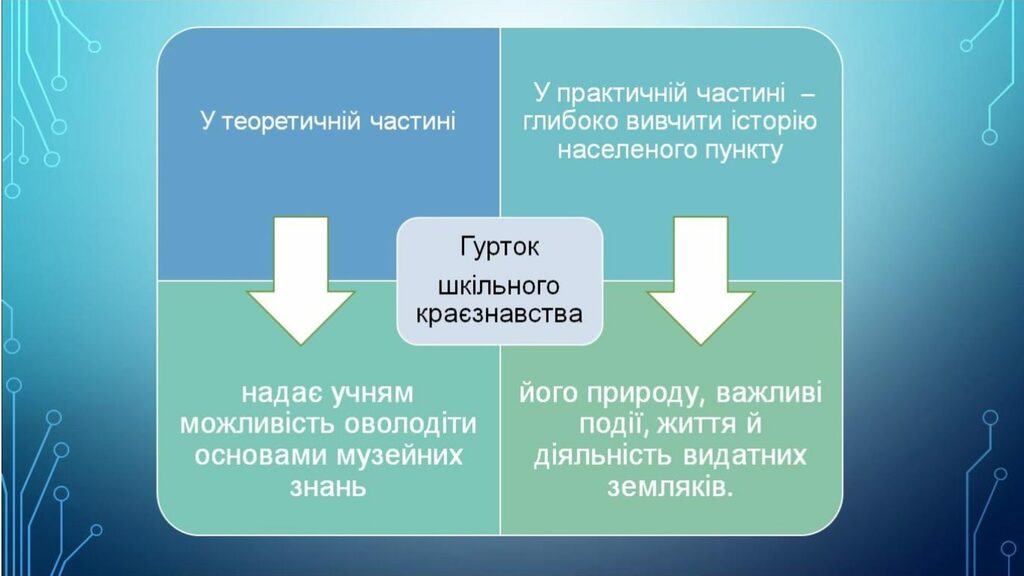 У теоретичній частині

У практичній частині – глибоко вивчити історію населеного пункту

Гурток шкільного краєзнавства

надає учням можливість оволодіти основами музейних знань

його природу, важливі події, життя й діяльність видатних земляків.